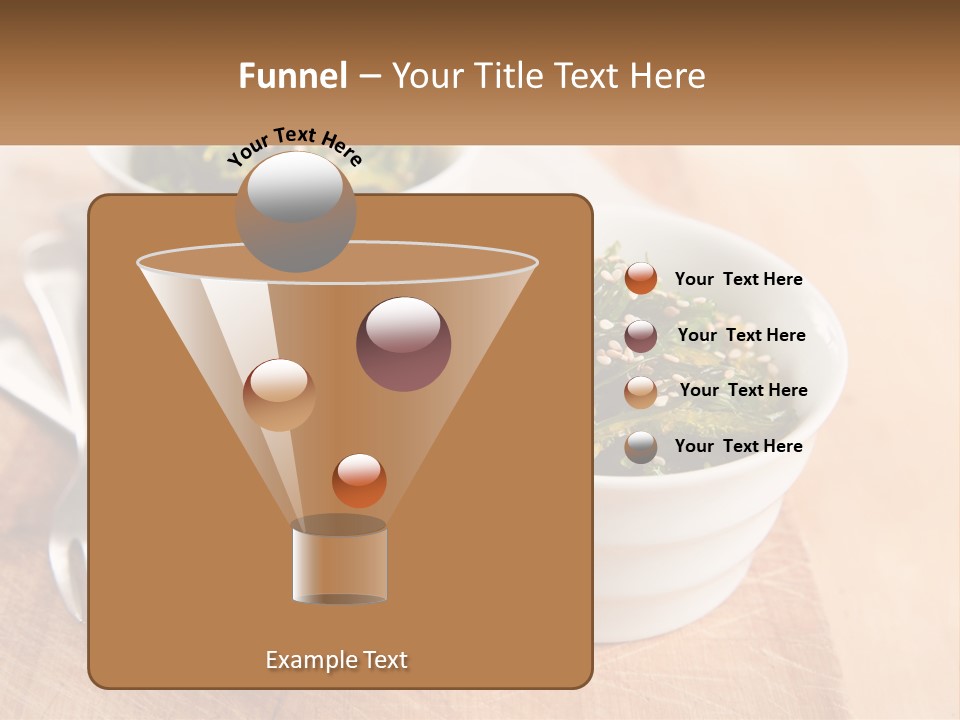 Funnel – Your Title Text Here

Your Text Here

Your Text Here

Your Text Here

Your Text Here

Your Text Here

Example Text